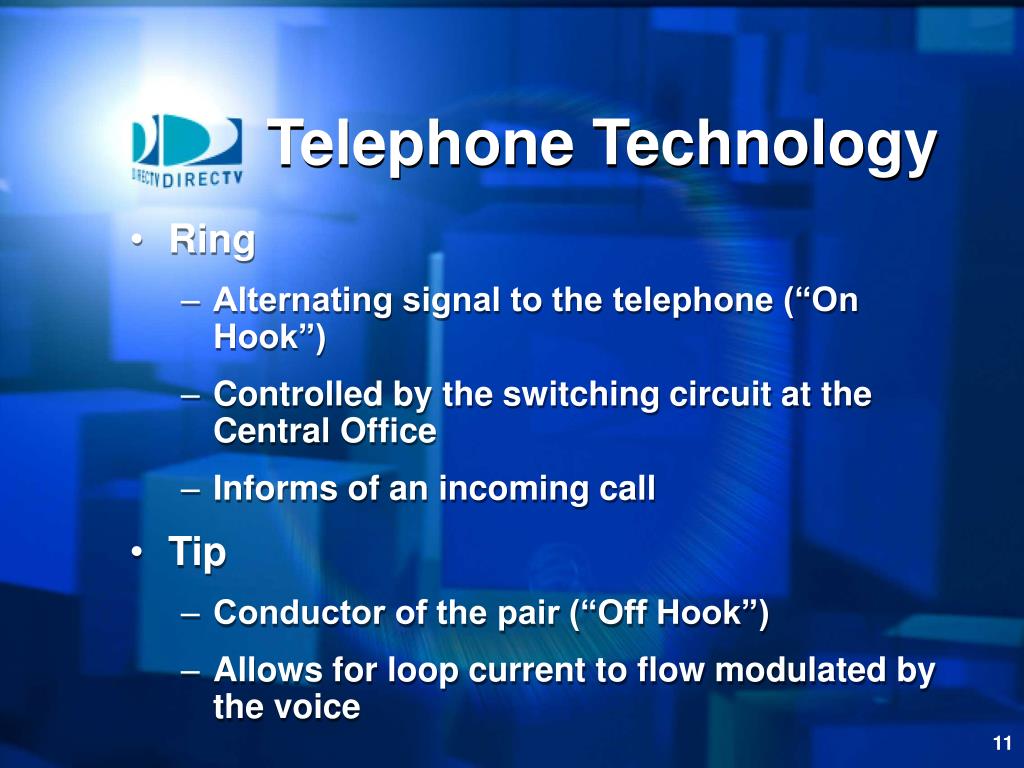 DIRECTV DIRECTV

Telephone Technology

• Ring
– Alternating signal to the telephone (“On Hook”)
– Controlled by the switching circuit at the Central Office
– Informs of an incoming call
• Tip
– Conductor of the pair (“Off Hook”)
– Allows for loop current to flow modulated by the voice

11